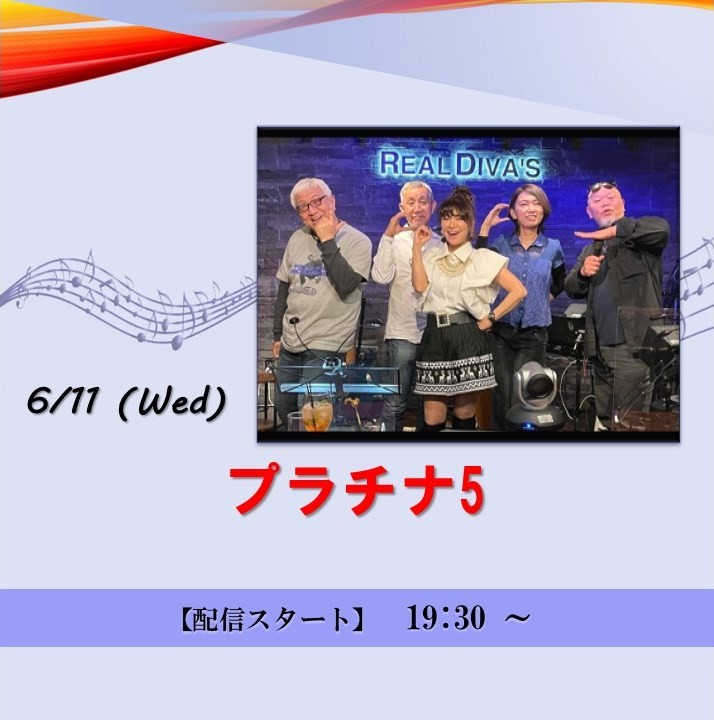 REAL DIVA'S

6/11 (Wed)

プラチナ5

【配信スタート】 19:30 ～